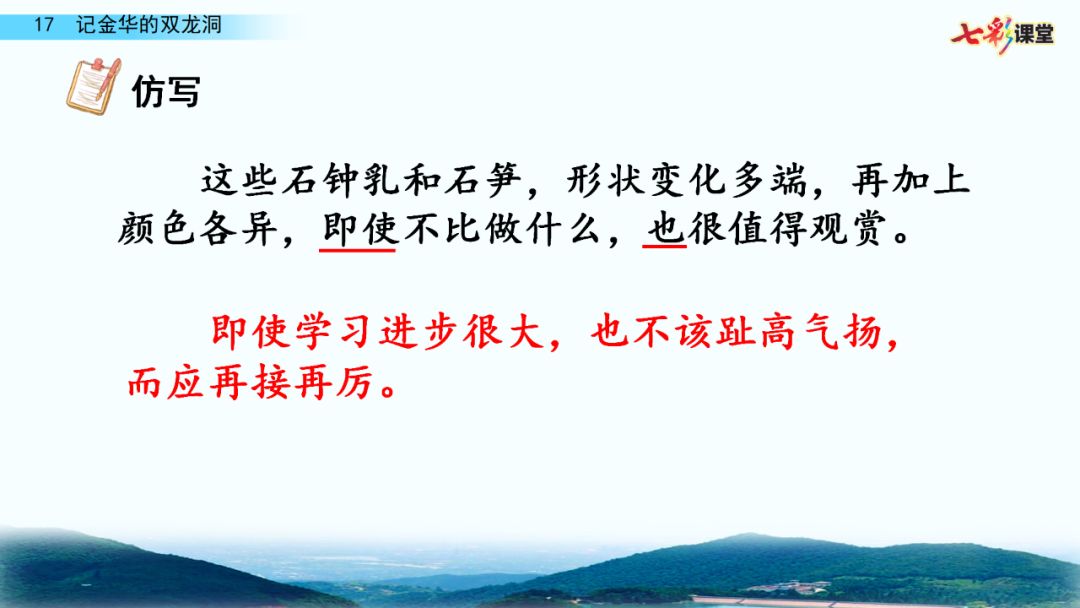 17 记金华的双龙洞

七彩课堂

仿写

这些石钟乳和石笋，形状变化多端，再加上颜色各异，即使不比做什么，也很值得观赏。

即使学习进步很大，也不该趾高气扬，而应再接再厉。